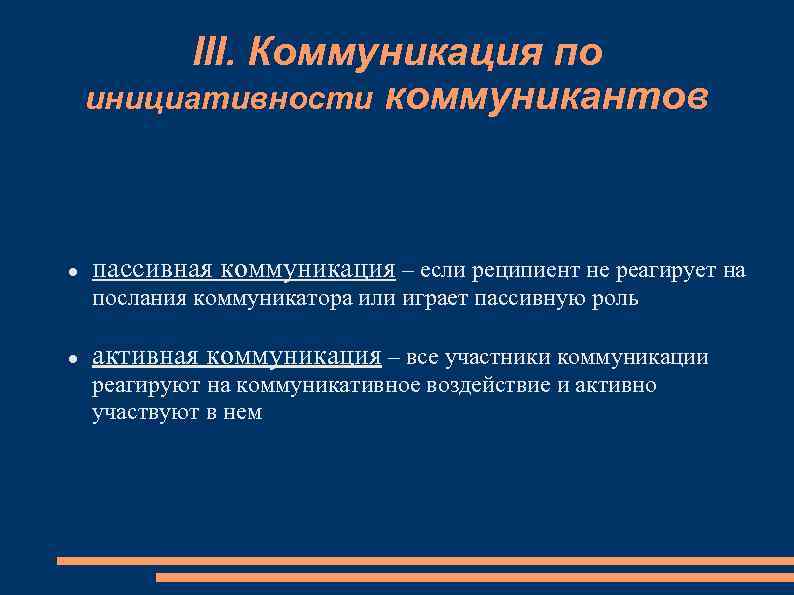 III. Коммуникация по инициативности коммуникантов

● пассивная коммуникация – если реципиент не реагирует на послания коммуникатора или играет пассивную роль

● активная коммуникация – все участники коммуникации реагируют на коммуникативное воздействие и активно участвуют в нем